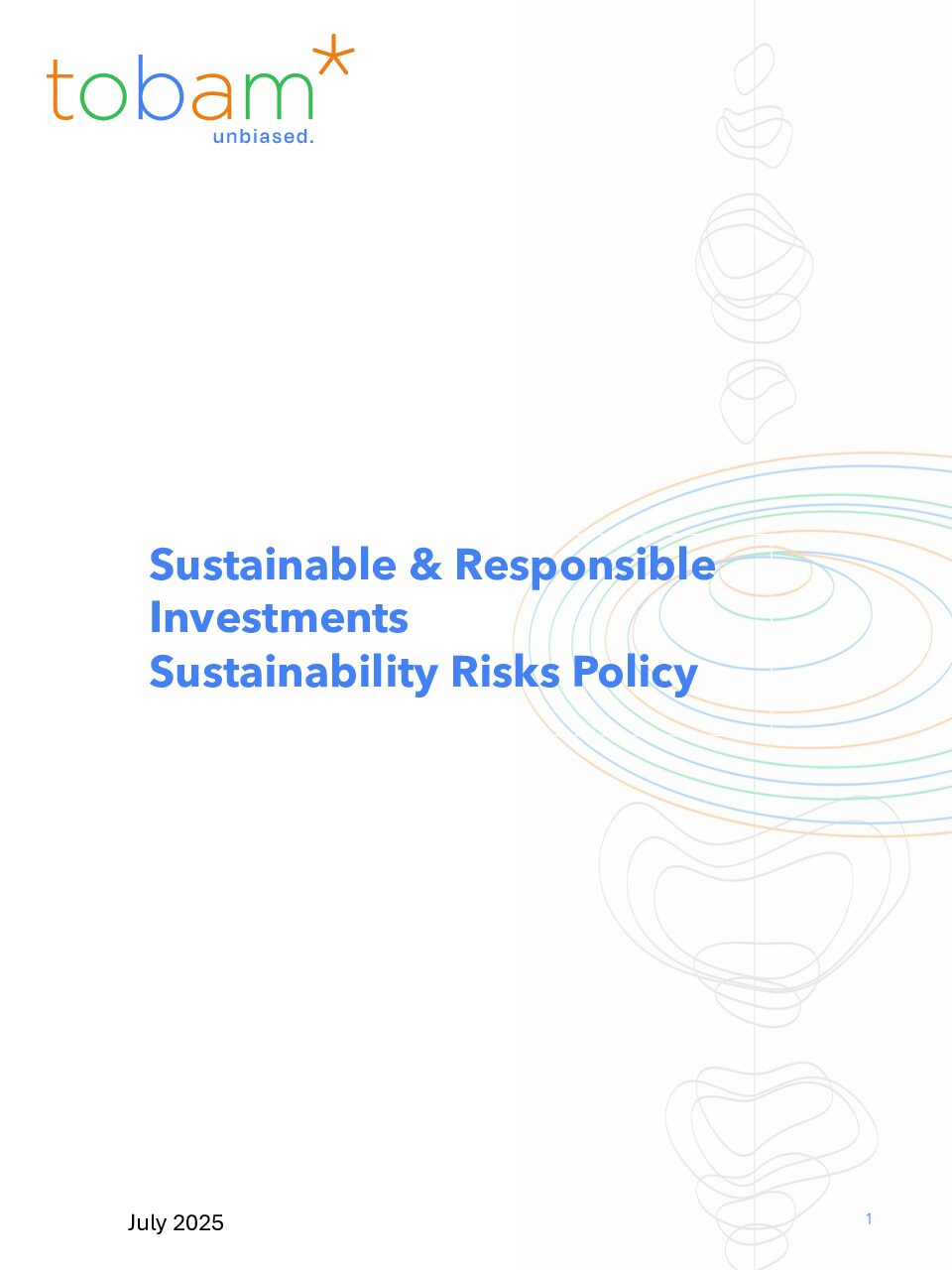 tobam*
unbiased.

Sustainable & Responsible Investments
Sustainability Risks Policy

July 2025

1